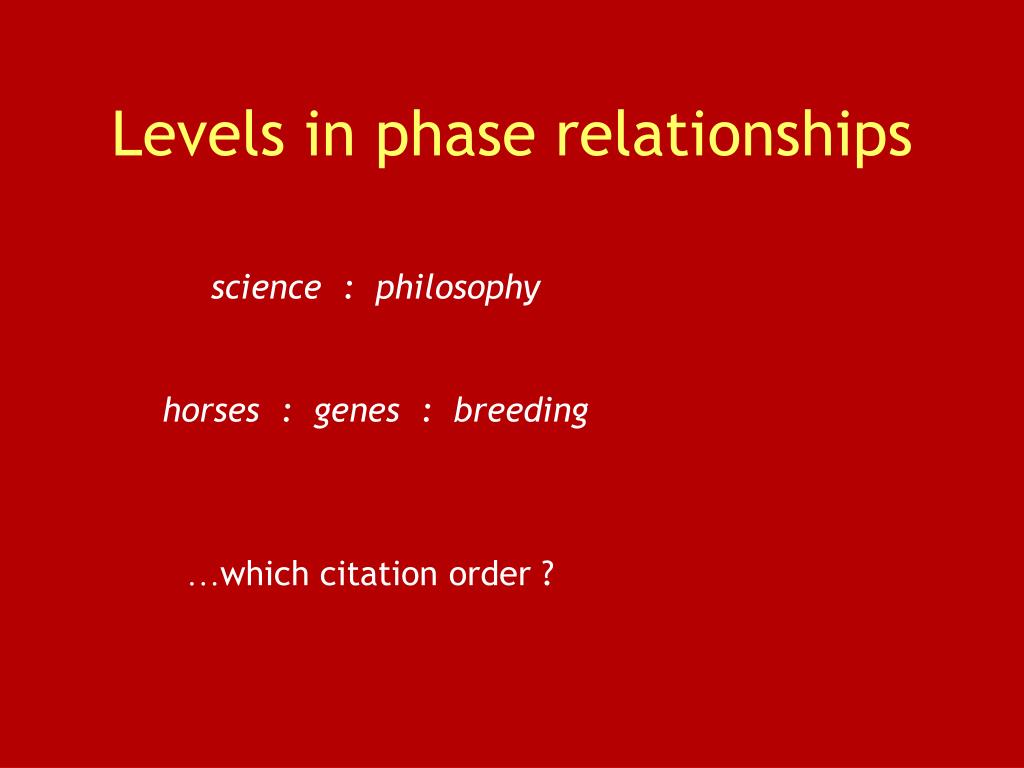 Levels in phase relationships

science : philosophy

horses : genes : breeding

…which citation order ?